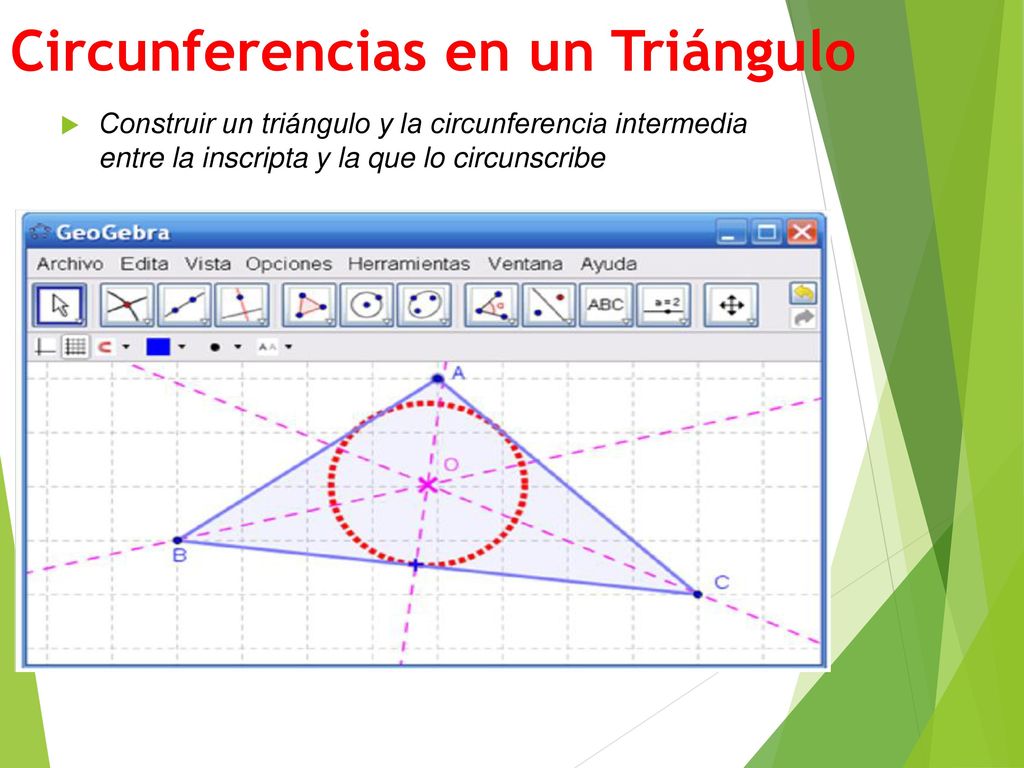 Circunferencias en un Triángulo

Construir un triángulo y la circunferencia intermedia entre la inscripta y la que lo circunscribe

GeoGebra

Archivo Edita Vista Opciones Herramientas Ventana Ayuda

ABC

a=2

AA

A

O

B

C